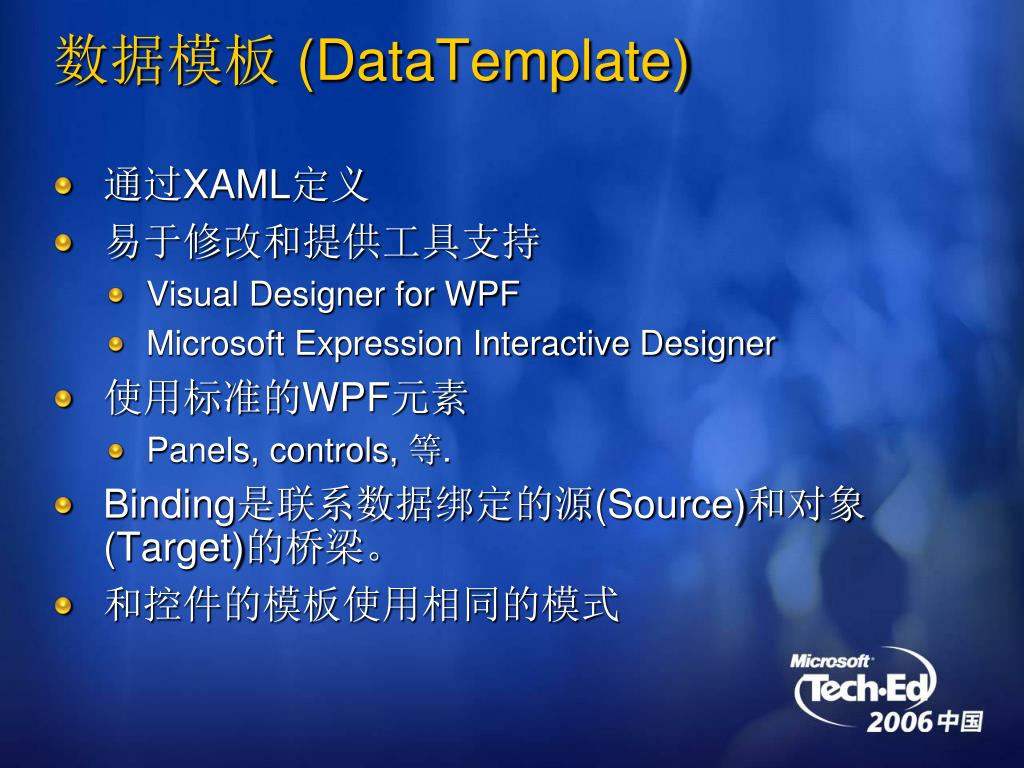 数据模板 (DataTemplate)

通过XAML定义

易于修改和提供工具支持

Visual Designer for WPF

Microsoft Expression Interactive Designer

使用标准的WPF元素

Panels, controls, 等.

Binding是联系数据绑定的源(Source)和对象(Target)的桥梁。

和控件的模板使用相同的模式

Microsoft Tech·Ed 2006 中国